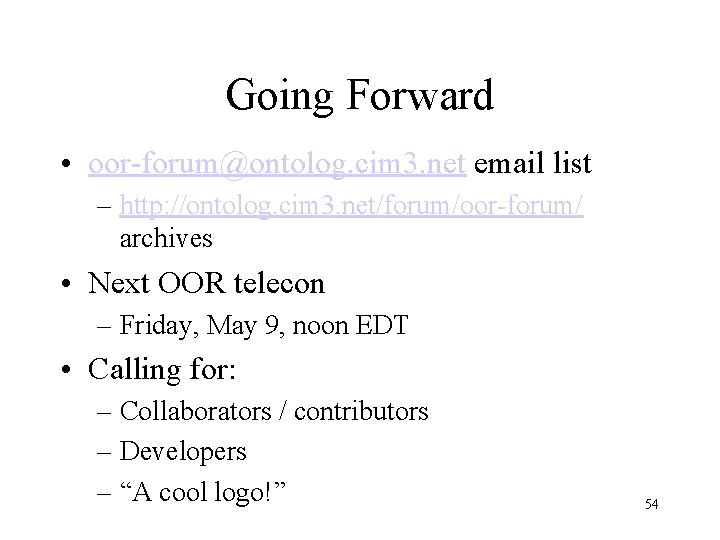 Going Forward

• oor-forum@ontolog.cim3.net email list
– http://ontolog.cim3.net/forum/oor-forum/ archives

• Next OOR telecon
– Friday, May 9, noon EDT

• Calling for:
– Collaborators / contributors
– Developers
– “A cool logo!”

54